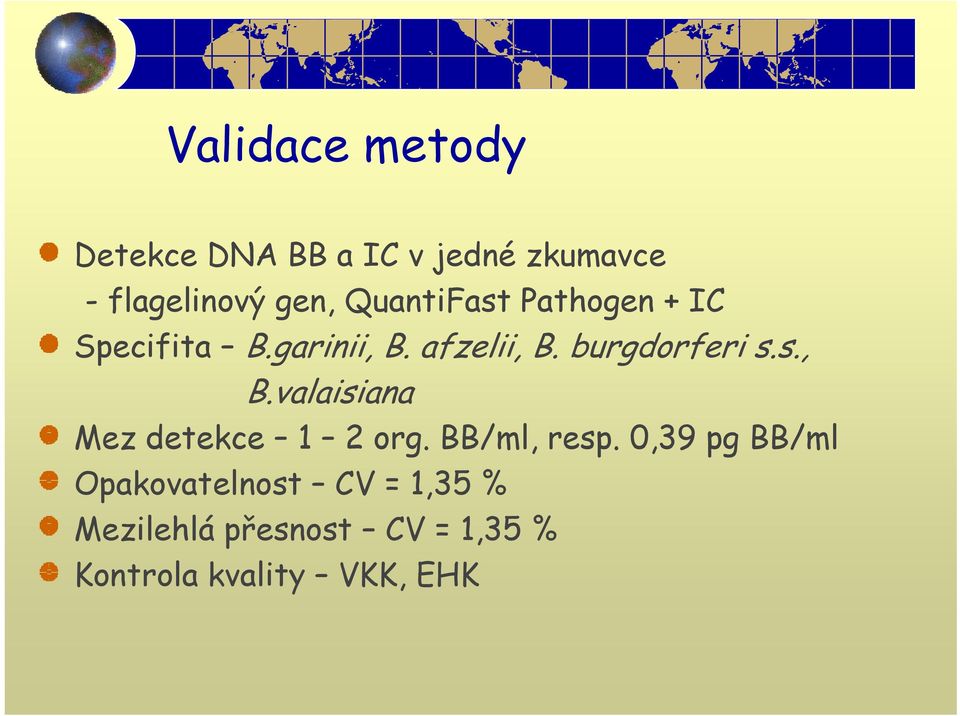 Validace metody

Detekce DNA BB a IC v jedné zkumavce
- flagelinový gen, QuantiFast Pathogen + IC

Specifita – B.garinii, B. afzelii, B. burgdorferi s.s., B.valaisiana

Mez detekce – 1 – 2 org. BB/ml, resp. 0,39 pg BB/ml

Opakovatelnost – CV = 1,35 %

Mezilehlá přesnost – CV = 1,35 %

Kontrola kvality – VKK, EHK